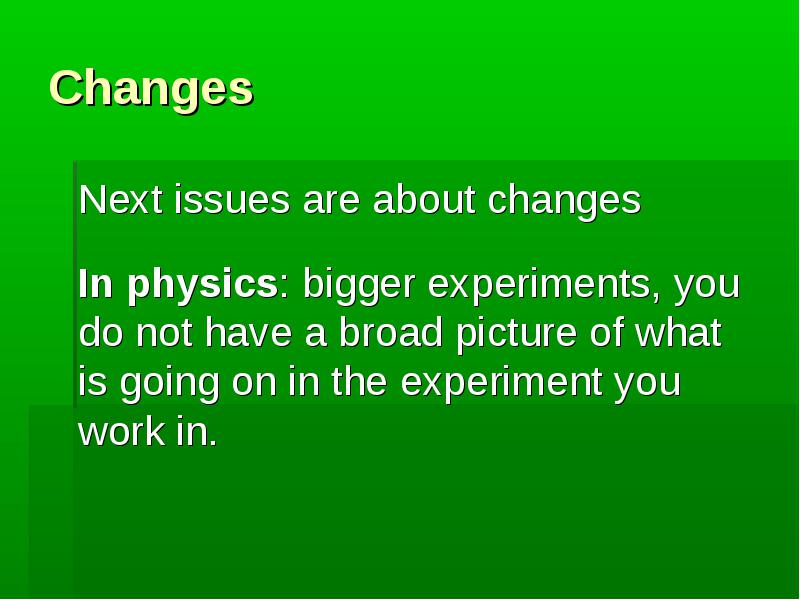 Changes

Next issues are about changes

In physics: bigger experiments, you do not have a broad picture of what is going on in the experiment you work in.